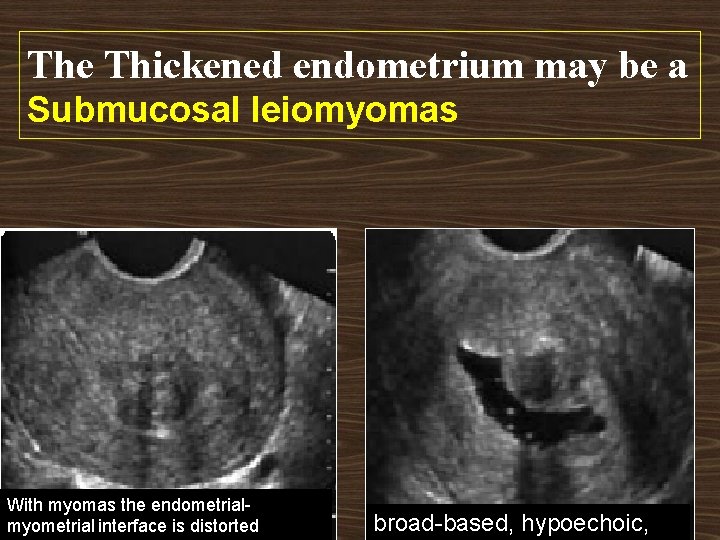 The Thickened endometrium may be a
Submucosal leiomyomas

With myomas the endometrial-myometrial interface is distorted

broad-based, hypoechoic,